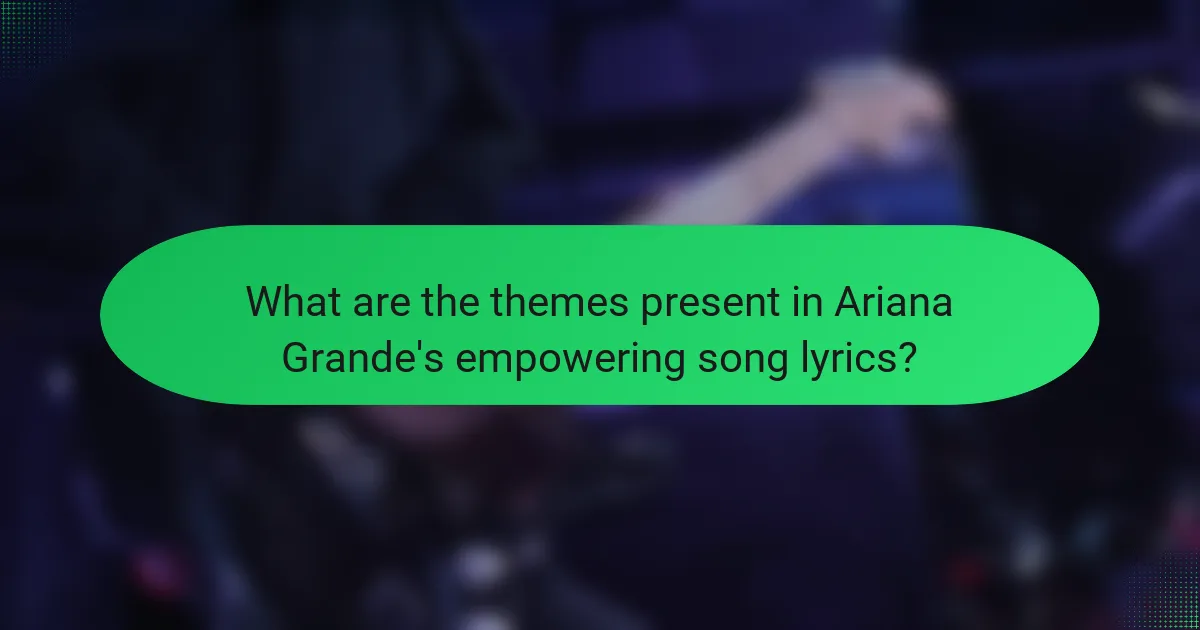 What are the themes present in Ariana Grande's empowering song lyrics?